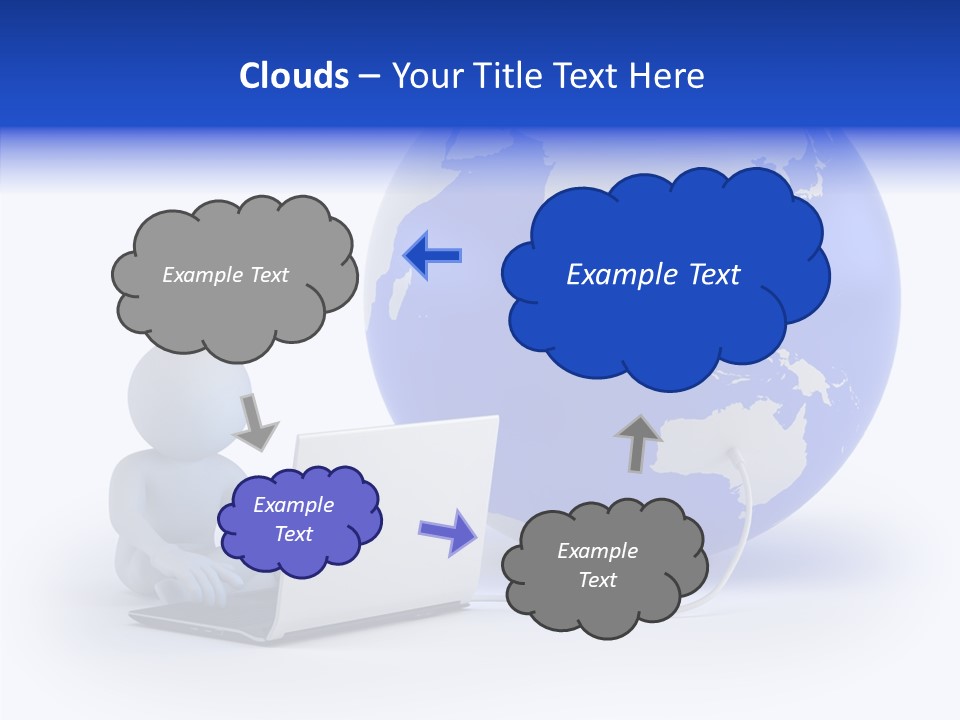 Clouds – Your Title Text Here

Example Text

Example Text

Example Text

Example Text